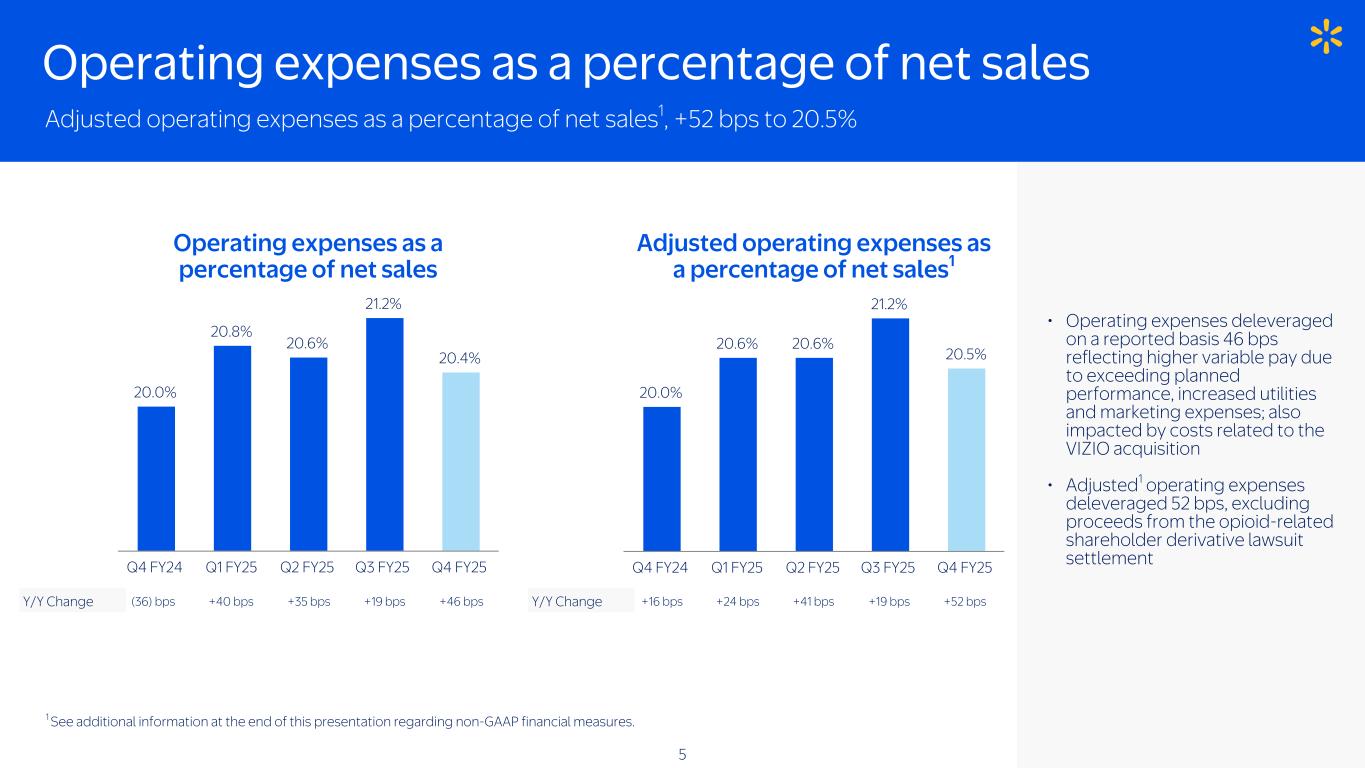 Operating expenses as a percentage of net sales

Adjusted operating expenses as a percentage of net sales$^1$, +52 bps to 20.5%

Operating expenses as a percentage of net sales

20.0% 20.8% 20.6% 21.2% 20.4%

Q4 FY24 Q1 FY25 Q2 FY25 Q3 FY25 Q4 FY25

| Y/Y Change | (36) bps | +40 bps | +35 bps | +19 bps | +46 bps |
|---|---|---|---|---|---|

Adjusted operating expenses as a percentage of net sales$^1$

20.0% 20.6% 20.6% 21.2% 20.5%

Q4 FY24 Q1 FY25 Q2 FY25 Q3 FY25 Q4 FY25

| Y/Y Change | +16 bps | +24 bps | +41 bps | +19 bps | +52 bps |
|---|---|---|---|---|---|

• Operating expenses deleveraged on a reported basis 46 bps reflecting higher variable pay due to exceeding planned performance, increased utilities and marketing expenses; also impacted by costs related to the VIZIO acquisition

• Adjusted$^1$ operating expenses deleveraged 52 bps, excluding proceeds from the opioid-related shareholder derivative lawsuit settlement

$^1$See additional information at the end of this presentation regarding non-GAAP financial measures.

5